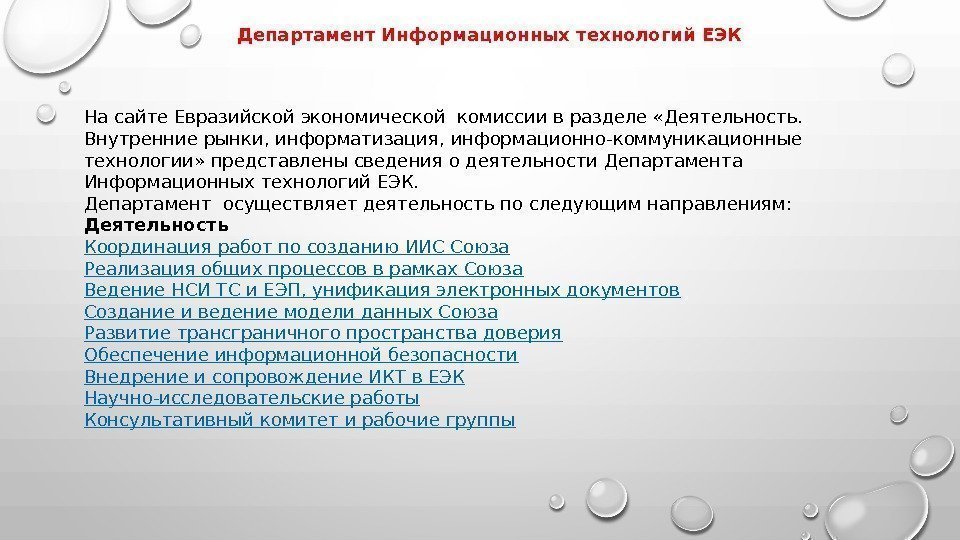 Департамент Информационных технологий ЕЭК

На сайте Евразийской экономической комиссии в разделе «Деятельность. Внутренние рынки, информатизация, информационно-коммуникационные технологии» представлены сведения о деятельности Департамента Информационных технологий ЕЭК.
Департамент осуществляет деятельность по следующим направлениям:
Деятельность
Координация работ по созданию ИИС Союза
Реализация общих процессов в рамках Союза
Ведение НСИ ТС и ЕЭП, унификация электронных документов
Создание и ведение модели данных Союза
Развитие трансграничного пространства доверия
Обеспечение информационной безопасности
Внедрение и сопровождение ИКТ в ЕЭК
Научно-исследовательские работы
Консультативный комитет и рабочие группы